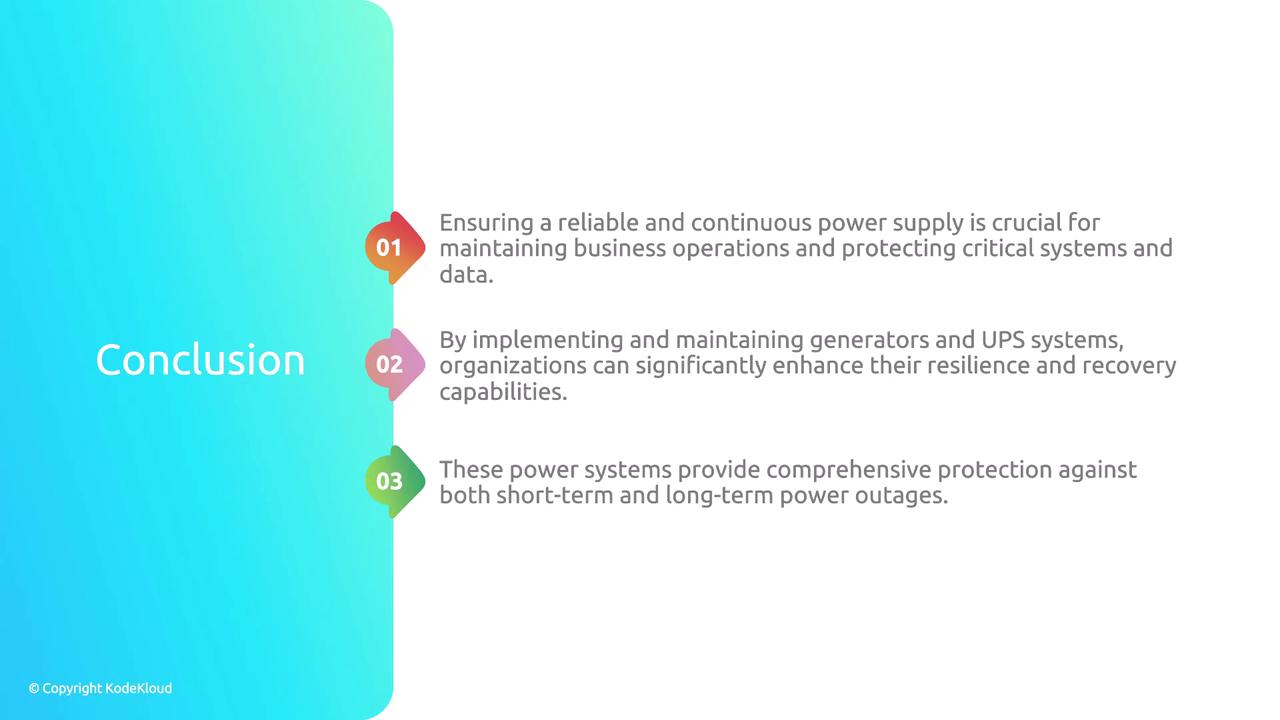 Conclusion

01 Ensuring a reliable and continuous power supply is crucial for maintaining business operations and protecting critical systems and data.

02 By implementing and maintaining generators and UPS systems, organizations can significantly enhance their resilience and recovery capabilities.

03 These power systems provide comprehensive protection against both short-term and long-term power outages.

© Copyright KodeKloud